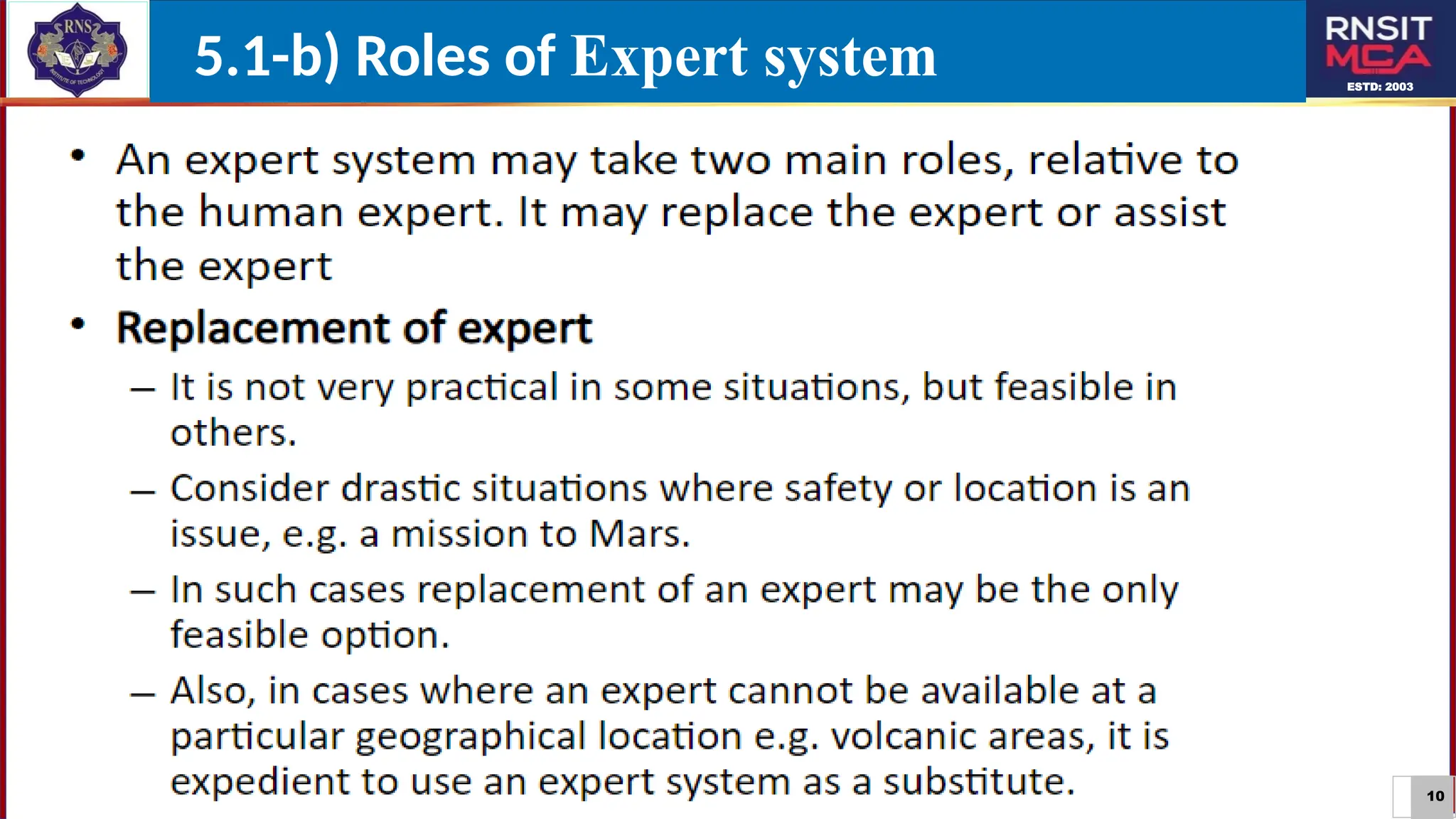 RNS
INSTITUTE OF TECHNOLOGY

5.1-b) Roles of Expert system

RNSIT
MCA
ESTD: 2003

• An expert system may take two main roles, relative to the human expert. It may replace the expert or assist the expert

• Replacement of expert
– It is not very practical in some situations, but feasible in others.
– Consider drastic situations where safety or location is an issue, e.g. a mission to Mars.
– In such cases replacement of an expert may be the only feasible option.
– Also, in cases where an expert cannot be available at a particular geographical location e.g. volcanic areas, it is expedient to use an expert system as a substitute.

10